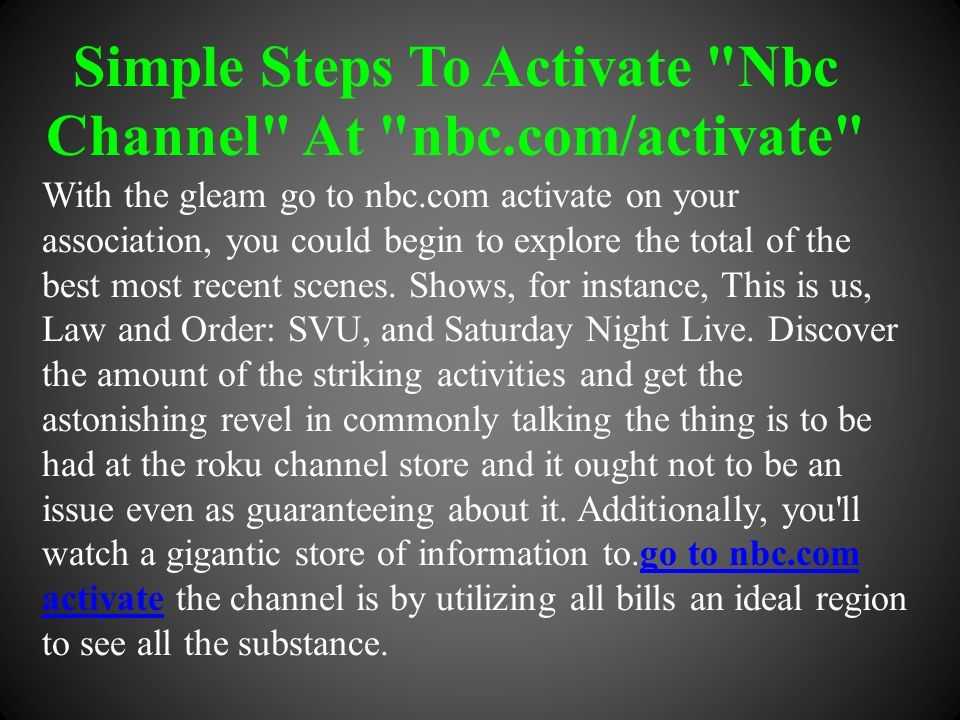 Simple Steps To Activate "Nbc Channel" At "nbc.com/activate"

With the gleam go to nbc.com activate on your association, you could begin to explore the total of the best most recent scenes. Shows, for instance, This is us, Law and Order: SVU, and Saturday Night Live. Discover the amount of the striking activities and get the astonishing revel in commonly talking the thing is to be had at the roku channel store and it ought not to be an issue even as guaranteeing about it. Additionally, you'll watch a gigantic store of information to.go to nbc.com activate the channel is by utilizing all bills an ideal region to see all the substance.